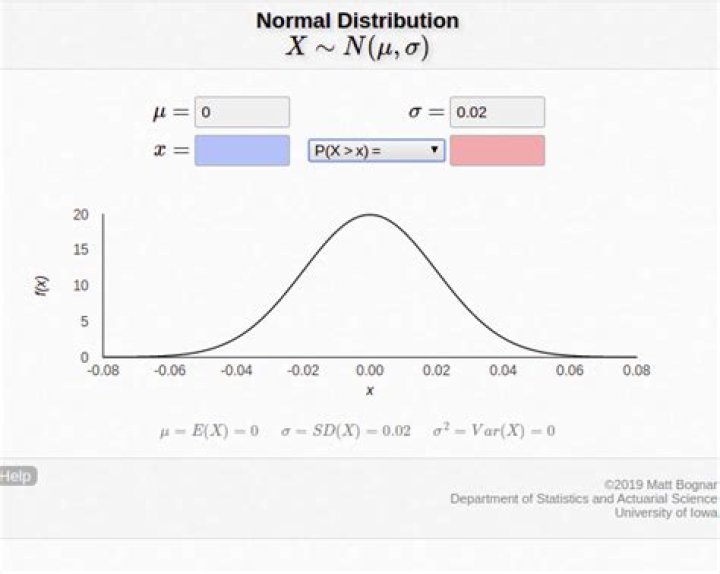 Normal Distribution
$X \sim N(\mu, \sigma)$

$\mu =$ 0

$\sigma =$ 0.02

$x =$

P(X > x) =

20
15
10
5
0

f(x)

-0.08
-0.06
-0.04
-0.02
0.00
0.02
0.04
0.06
0.08

x

$\mu = E(X) = 0$ $\sigma = SD(X) = 0.02$ $\sigma^2 = Var(X) = 0$

Help

©2019 Matt Bognar
Department of Statistics and Actuarial Science
University of Iowa